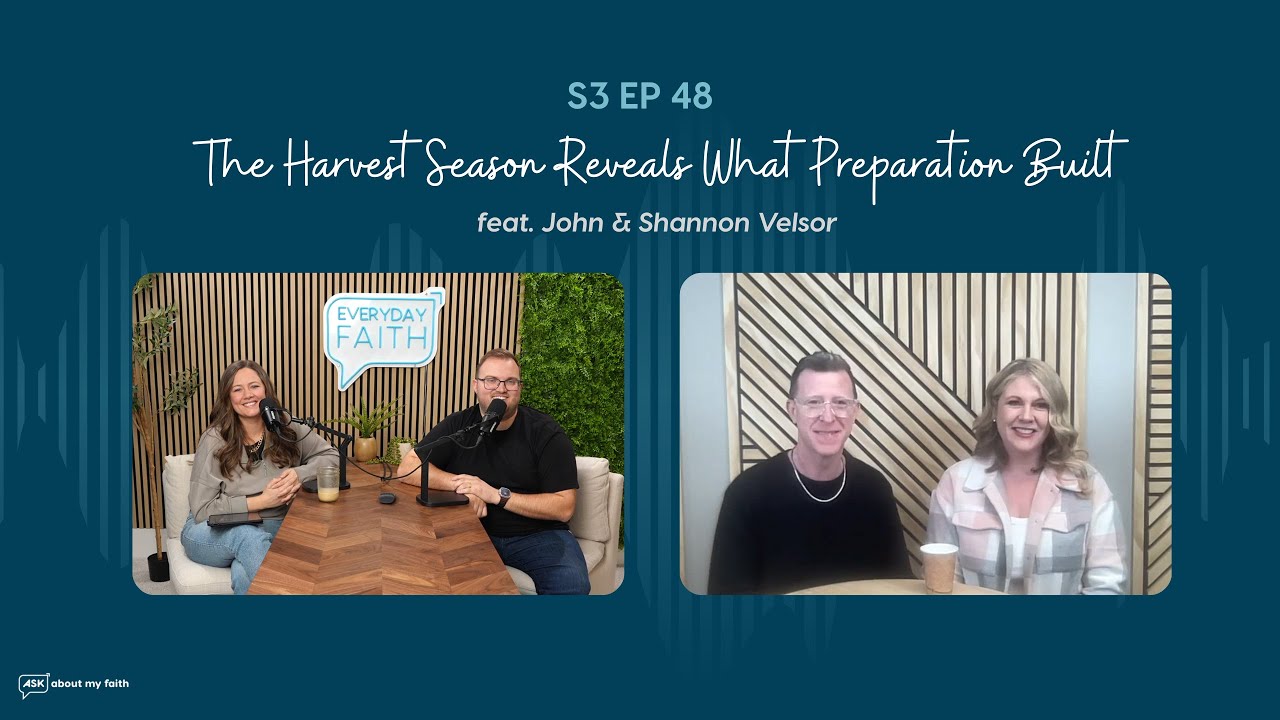 S3 EP 48

The Harvest Season Reveals What Preparation Built

feat. John & Shannon Velsor

EVERYDAY FAITH

ASK about my faith